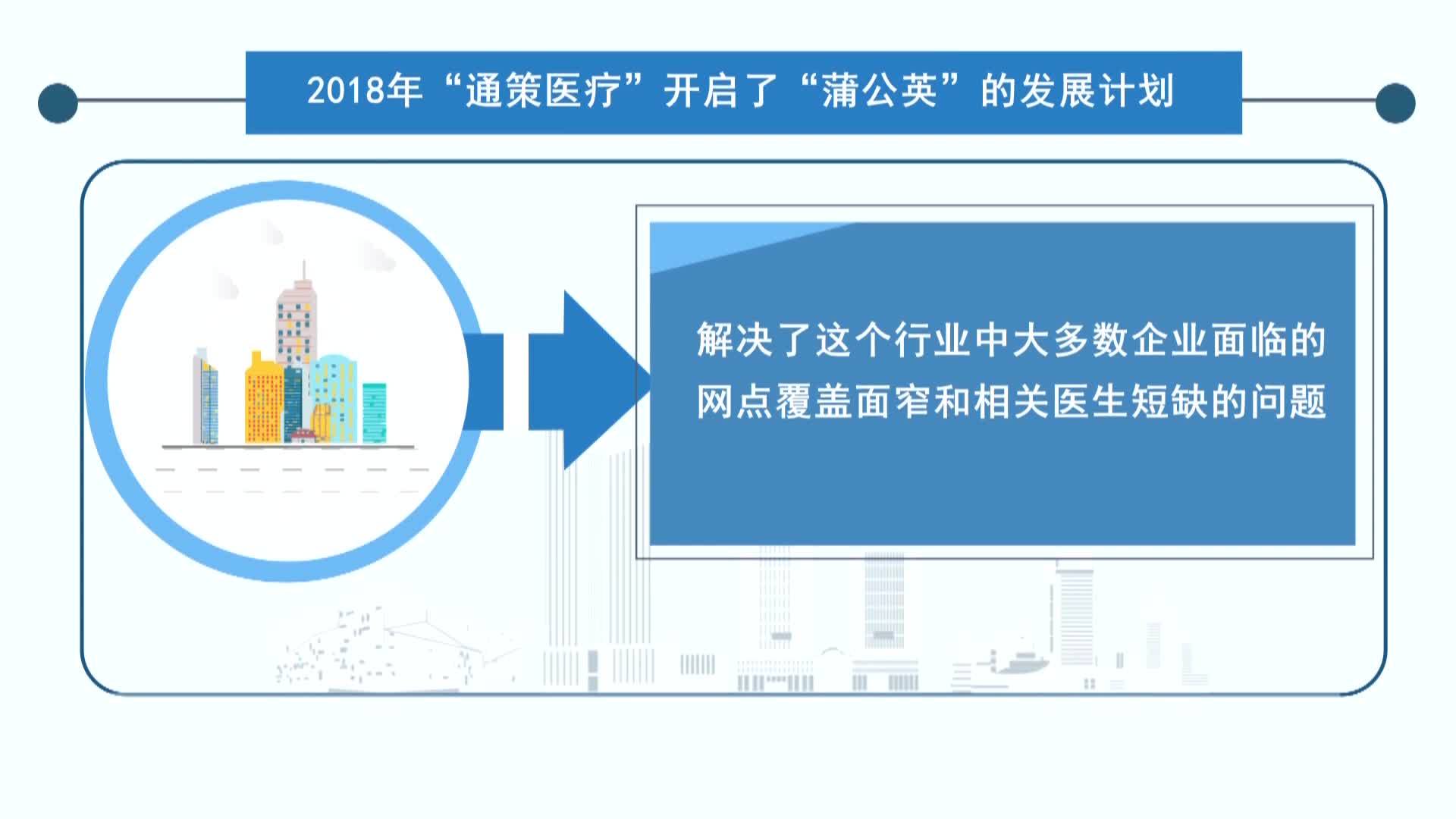 2018年“通策医疗”开启了“蒲公英”的发展计划

解决了这个行业中大多数企业面临的网点覆盖面窄和相关医生短缺的问题